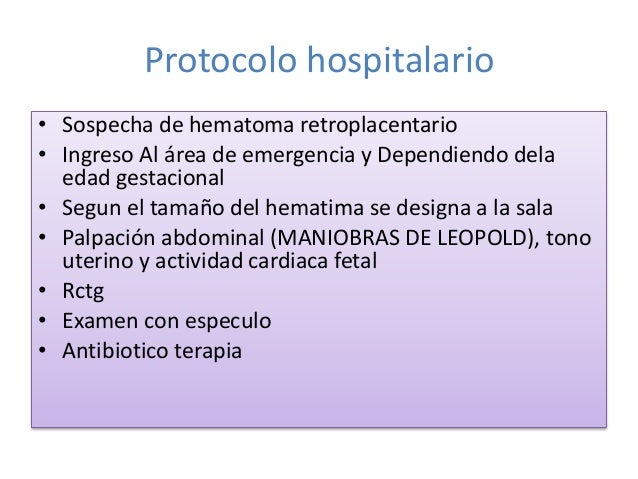 Protocolo hospitalario

• Sospecha de hematoma retroplacentario
• Ingreso Al área de emergencia y Dependiendo dela edad gestacional
• Segun el tamaño del hematima se designa a la sala
• Palpación abdominal (MANIOBRAS DE LEOPOLD), tono uterino y actividad cardiaca fetal
• Rctg
• Examen con especulo
• Antibiotico terapia